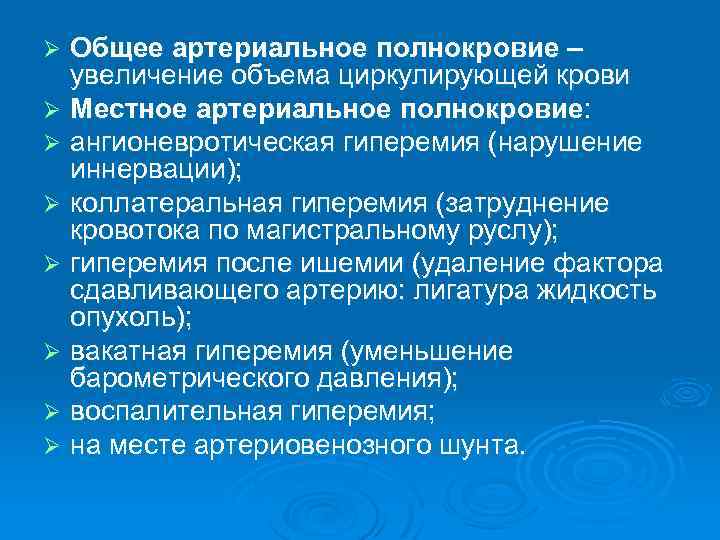 ➢ Общее артериальное полнокровие – увеличение объема циркулирующей крови

➢ Местное артериальное полнокровие:

➢ ангионевротическая гиперемия (нарушение иннервации);

➢ коллатеральная гиперемия (затруднение кровотока по магистральному руслу);

➢ гиперемия после ишемии (удаление фактора сдавливающего артерию: лигатура жидкость опухоль);

➢ вакатная гиперемия (уменьшение барометрического давления);

➢ воспалительная гиперемия;

➢ на месте артериовенозного шунта.